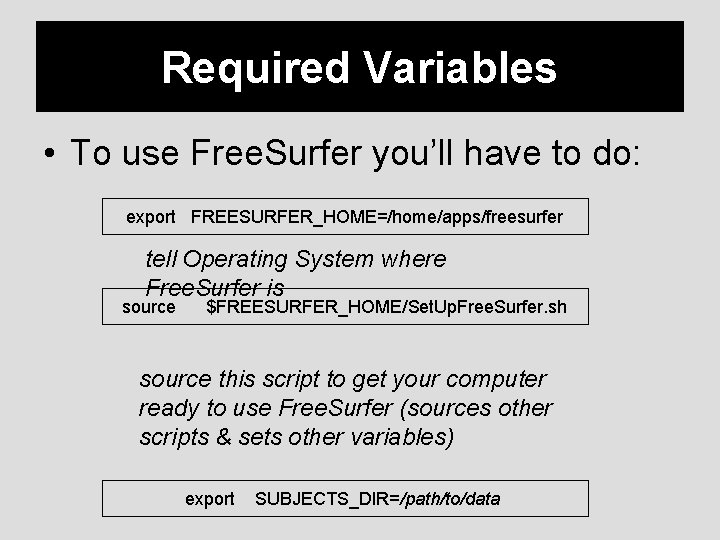 Required Variables

• To use FreeSurfer you'll have to do:

export FREESURFER_HOME=/home/apps/freesurfer

tell Operating System where FreeSurfer is

source $FREESURFER_HOME/SetUpFreeSurfer.sh

source this script to get your computer ready to use FreeSurfer (sources other scripts & sets other variables)

export SUBJECTS_DIR=/path/to/data